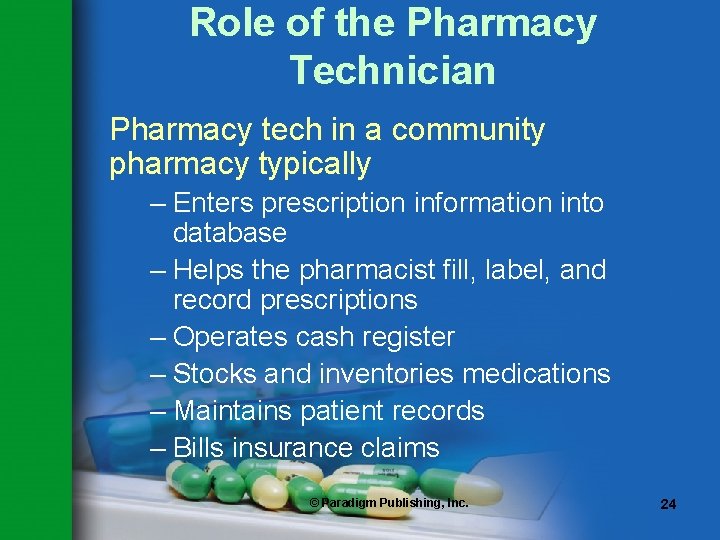 Role of the Pharmacy Technician

Pharmacy tech in a community pharmacy typically

– Enters prescription information into database
– Helps the pharmacist fill, label, and record prescriptions
– Operates cash register
– Stocks and inventories medications
– Maintains patient records
– Bills insurance claims

© Paradigm Publishing, Inc.

24